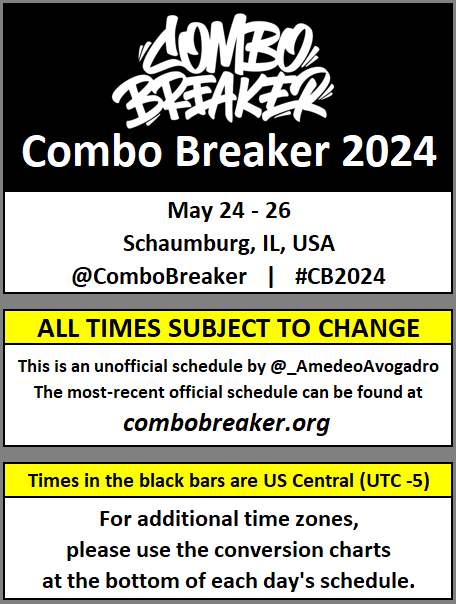 COMBO BREAKER

Combo Breaker 2024

May 24 - 26
Schaumburg, IL, USA
@ComboBreaker | #CB2024

ALL TIMES SUBJECT TO CHANGE

This is an unofficial schedule by @_AmedeoAvogadro
The most-recent official schedule can be found at
combobreaker.org

Times in the black bars are US Central (UTC -5)

For additional time zones, please use the conversion charts at the bottom of each day's schedule.